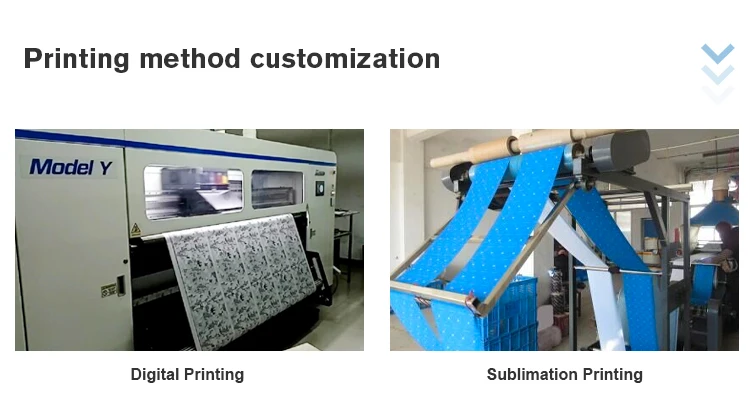 Printing method customization

Model Y

Digital Printing

Sublimation Printing